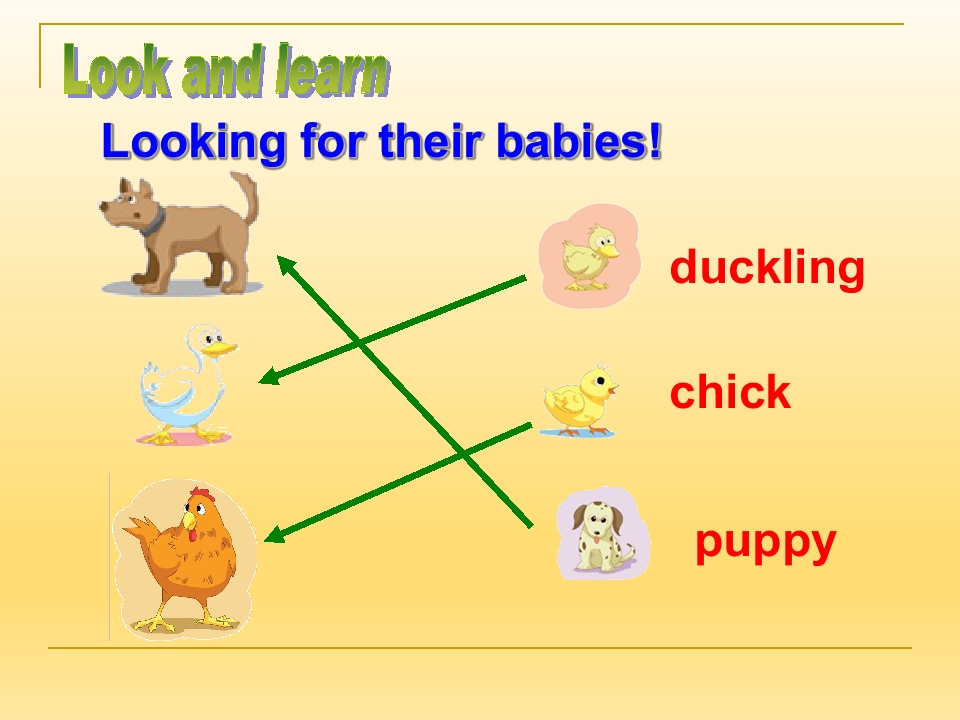 Look and learn

Looking for their babies!

duckling

chick

puppy